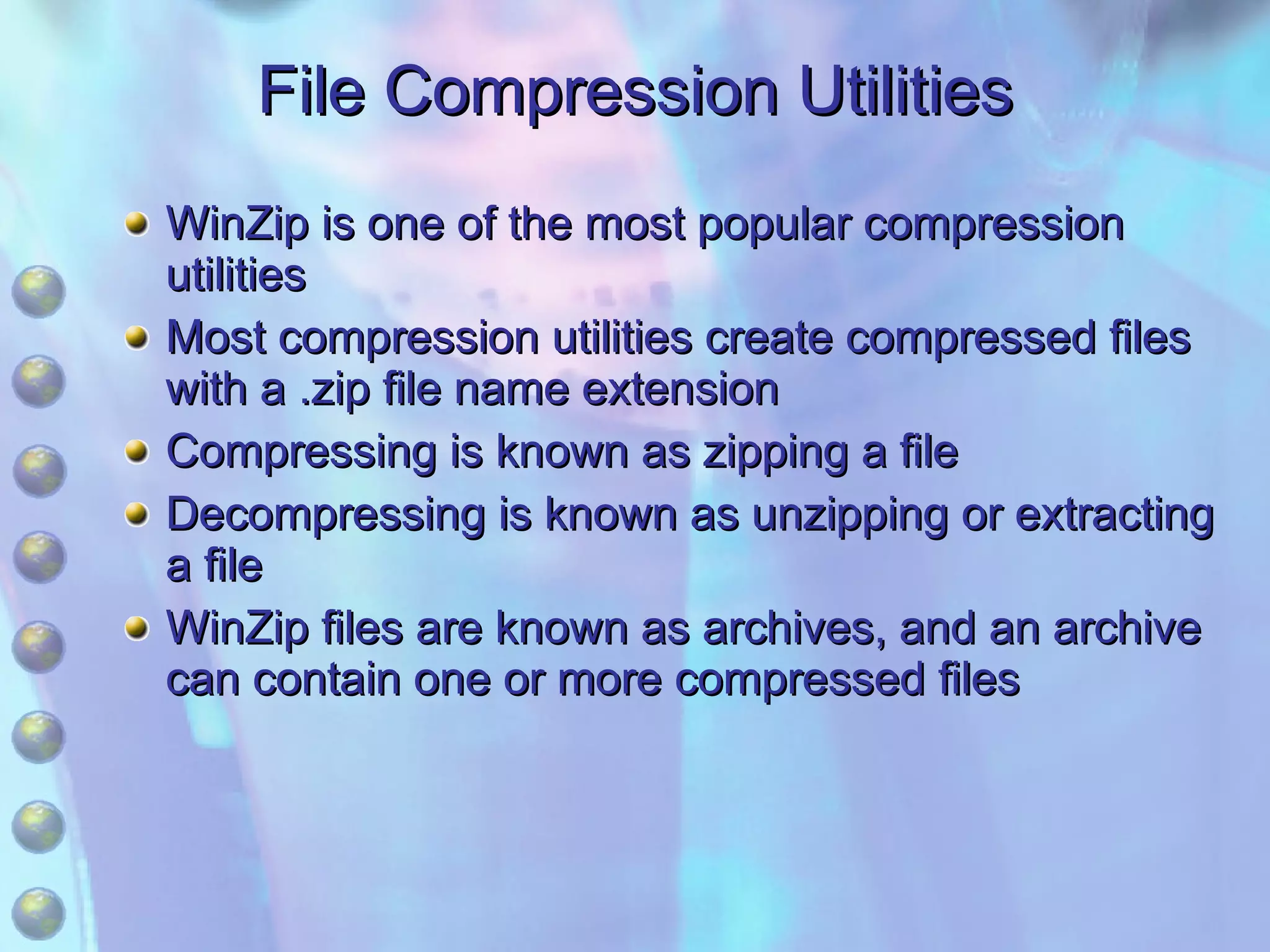 File Compression Utilities

- WinZip is one of the most popular compression utilities
- Most compression utilities create compressed files with a .zip file name extension
- Compressing is known as zipping a file
- Decompressing is known as unzipping or extracting a file
- WinZip files are known as archives, and an archive can contain one or more compressed files